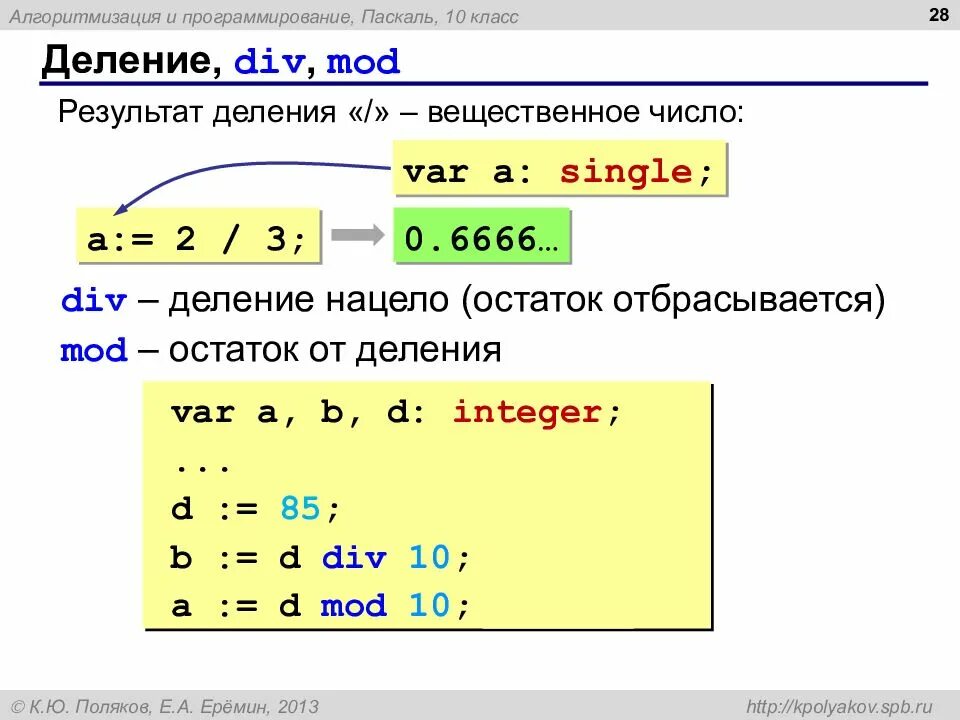 Алгоритмизация и программирование, Паскаль, 10 класс

28

Деление, div, mod

Результат деления «/» – вещественное число:

var a: single;

a:= 2 / 3;

0.6666…

div – деление нацело (остаток отбрасывается)

mod – остаток от деления

var a, b, d: integer;
...
d := 85;
b := d div 10;
a := d mod 10;

© К.Ю. Поляков, Е.А. Ерёмин, 2013

http://kpolyakov.spb.ru